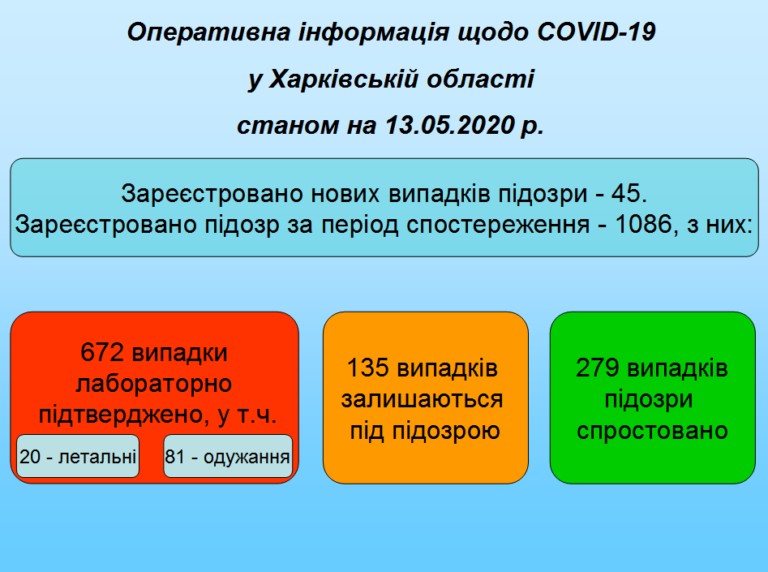 Оперативна інформація щодо COVID-19
у Харківській області
станом на 13.05.2020 р.

Зареєстровано нових випадків підозри - 45.
Зареєстровано підозр за період спостереження - 1086, з них:

672 випадки лабораторно підтверджено, у т.ч.

20 - летальні

81 - одужання

135 випадків залишаються під підозрою

279 випадків підозри спростовано